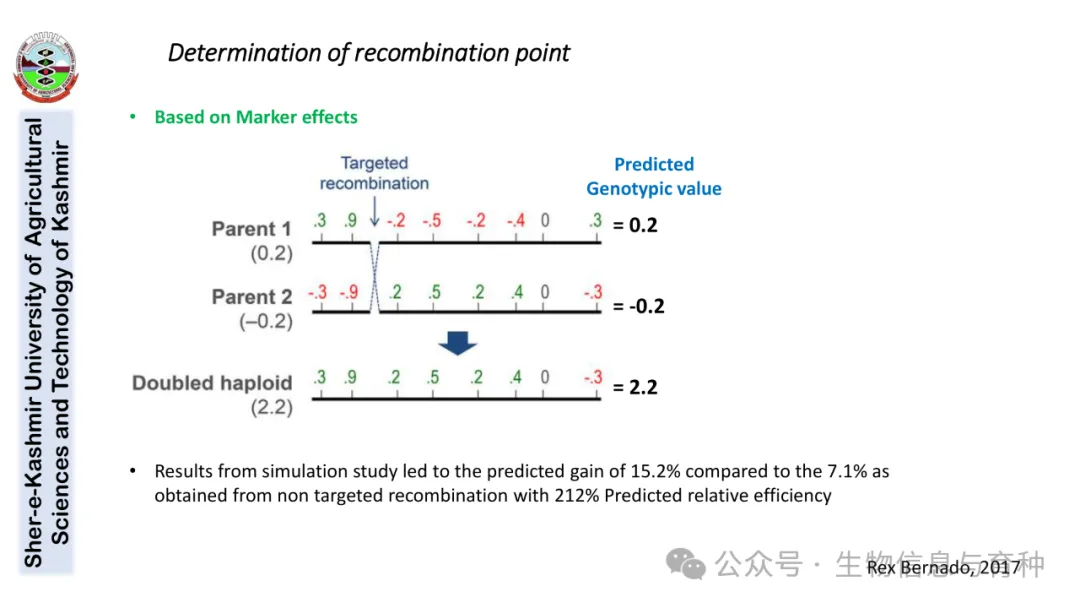 Sher-e-Kashmir University of Agricultural Sciences and Technology of Kashmir

Determination of recombination point

• Based on Marker effects

Targeted recombination

Predicted Genotypic value

Parent 1 (0.2) .3 .9 -.2 -.5 -.2 -.4 0 .3 = 0.2

Parent 2 (–0.2) -.3 -.9 .2 .5 .2 .4 0 -.3 = -0.2

Doubled haploid (2.2) .3 .9 .2 .5 .2 .4 0 -.3 = 2.2

• Results from simulation study led to the predicted gain of 15.2% compared to the 7.1% as obtained from non targeted recombination with 212% Predicted relative efficiency

公众号 · 生物信息与育种

Rex Bernado, 2017